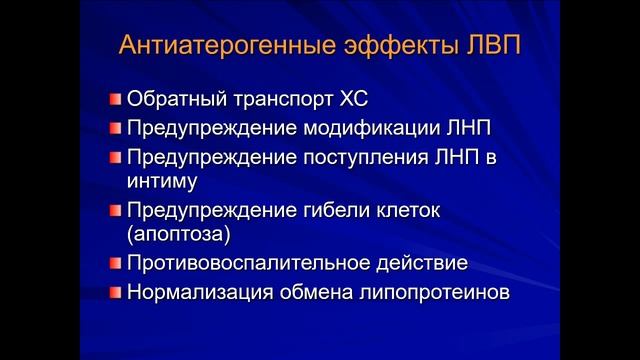 Антиатерогенные эффекты ЛВП

Обратный транспорт ХС

Предупреждение модификации ЛНП

Предупреждение поступления ЛНП в интиму

Предупреждение гибели клеток (апоптоза)

Противовоспалительное действие

Нормализация обмена липопротеинов